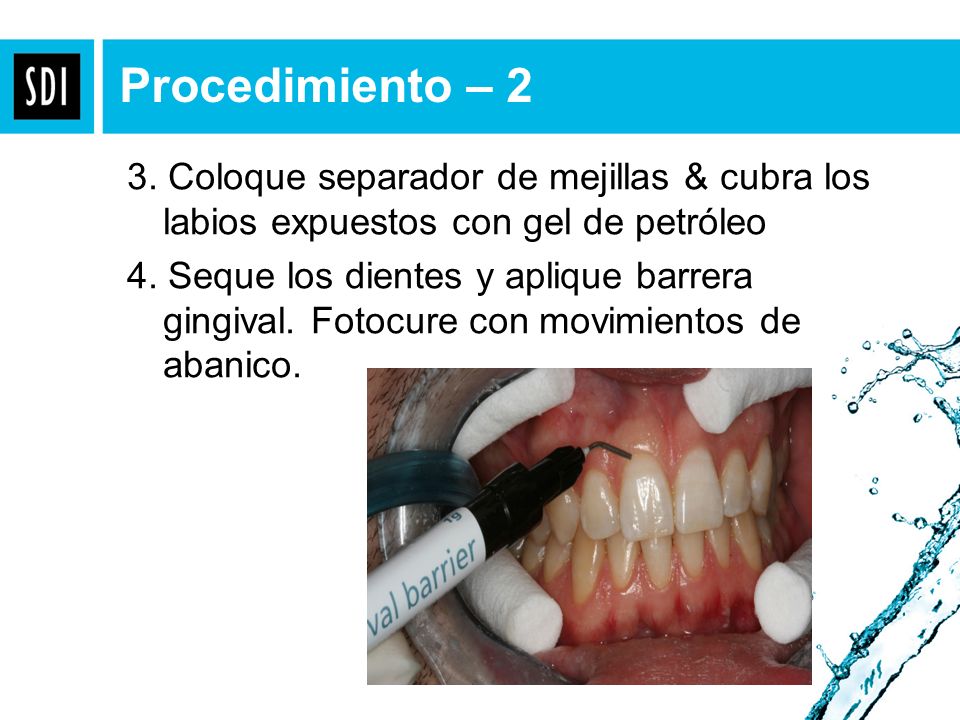 SDI

Procedimiento – 2

3. Coloque separador de mejillas & cubra los labios expuestos con gel de petróleo

4. Seque los dientes y aplique barrera gingival. Fotocure con movimientos de abanico.

val barrier